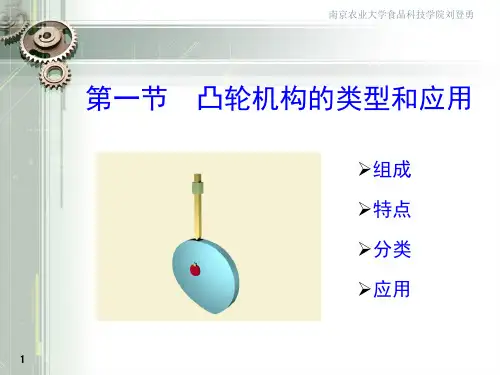 南京农业大学食品科技学院刘登勇

第一节　凸轮机构的类型和应用

➢组成

➢特点

➢分类

➢应用

1